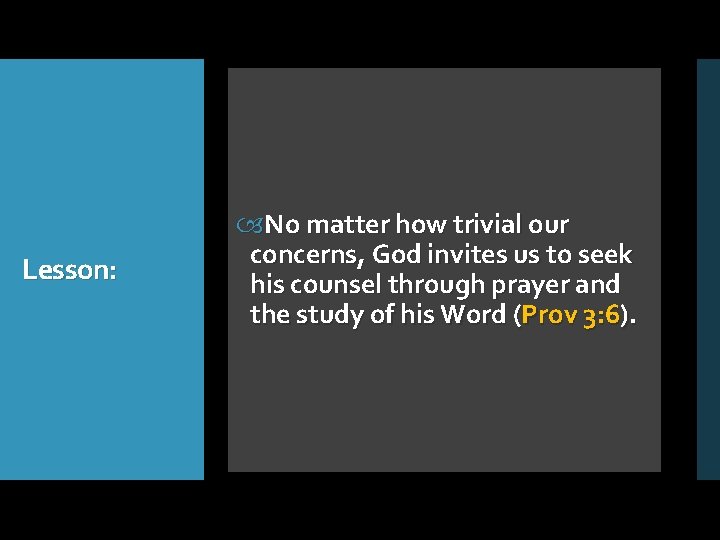 Lesson:

No matter how trivial our concerns, God invites us to seek his counsel through prayer and the study of his Word (Prov 3:6).